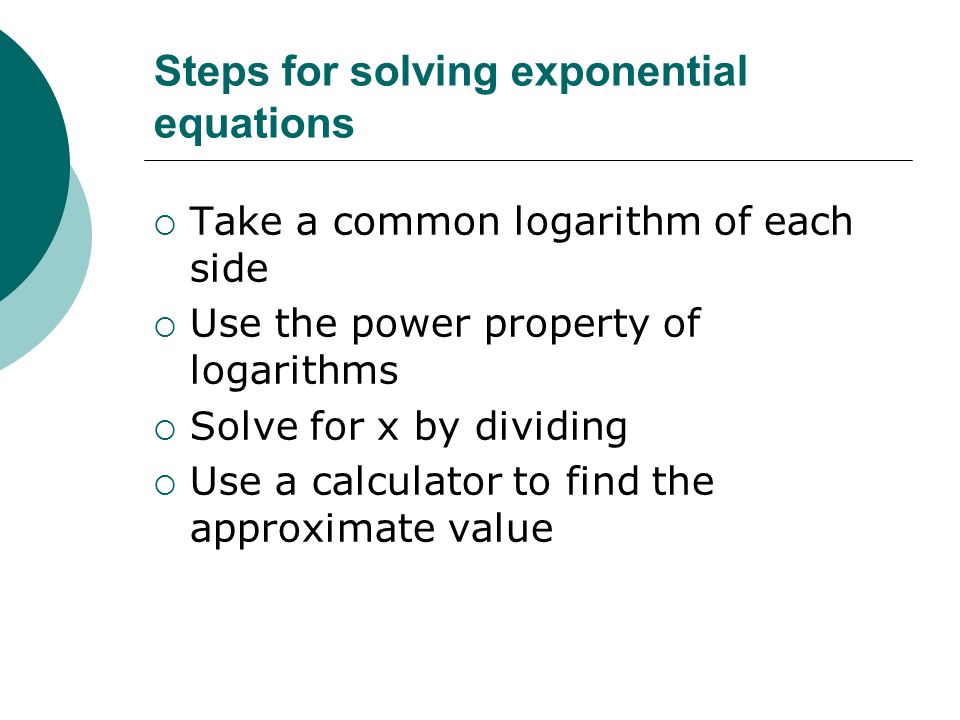 Steps for solving exponential equations

○ Take a common logarithm of each side
○ Use the power property of logarithms
○ Solve for x by dividing
○ Use a calculator to find the approximate value